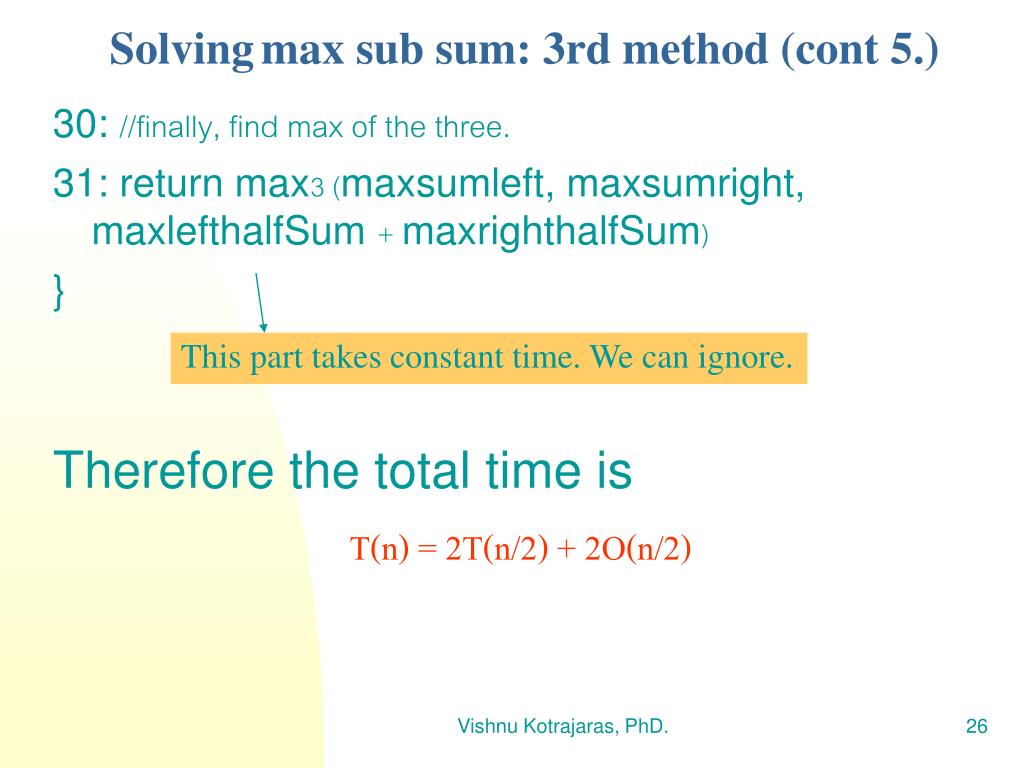 Solving max sub sum: 3rd method (cont 5.)

30: //finally, find max of the three.

31: return max3 (maxsumleft, maxsumright, maxlefthalfSum + maxrighthalfSum)

}

This part takes constant time. We can ignore.

Therefore the total time is

T(n) = 2T(n/2) + 2O(n/2)

Vishnu Kotrajaras, PhD.

26